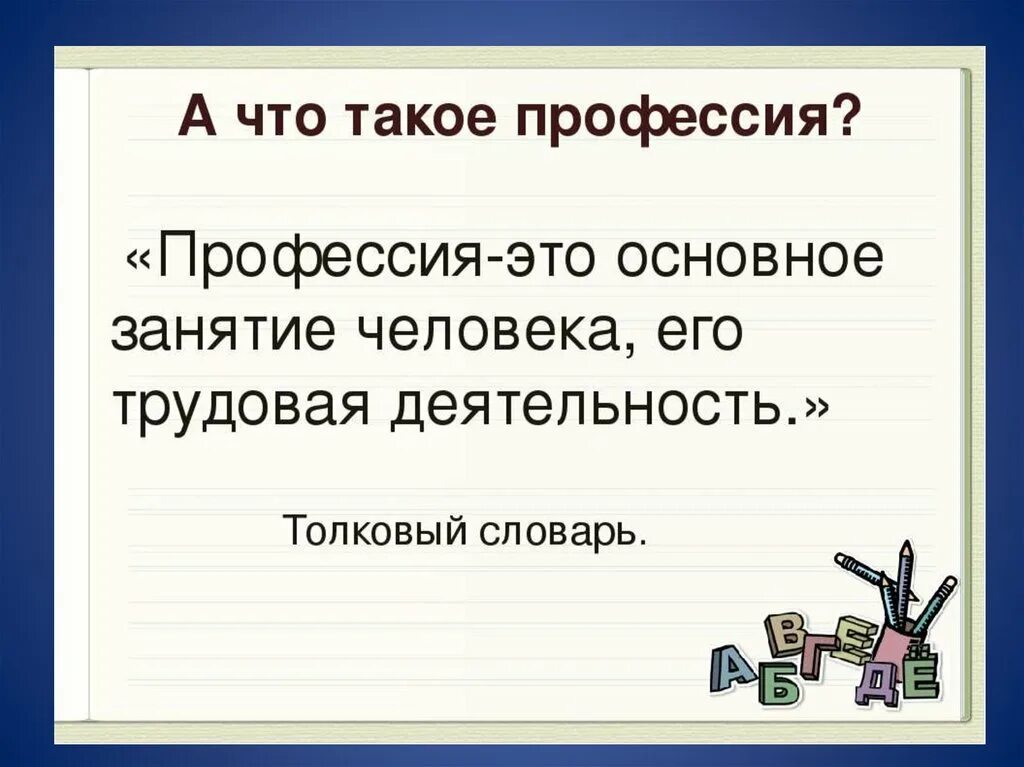 А что такое профессия?

«Профессия-это основное занятие человека, его трудовая деятельность.»

Толковый словарь.

А Б В Г Д Е Ё